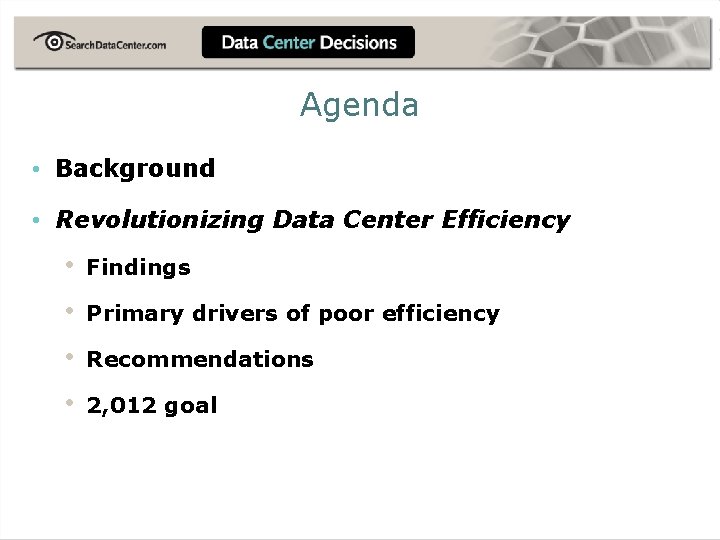 SearchDataCenter.com

Data Center Decisions

Agenda

• Background

• Revolutionizing Data Center Efficiency

• Findings

• Primary drivers of poor efficiency

• Recommendations

• 2,012 goal